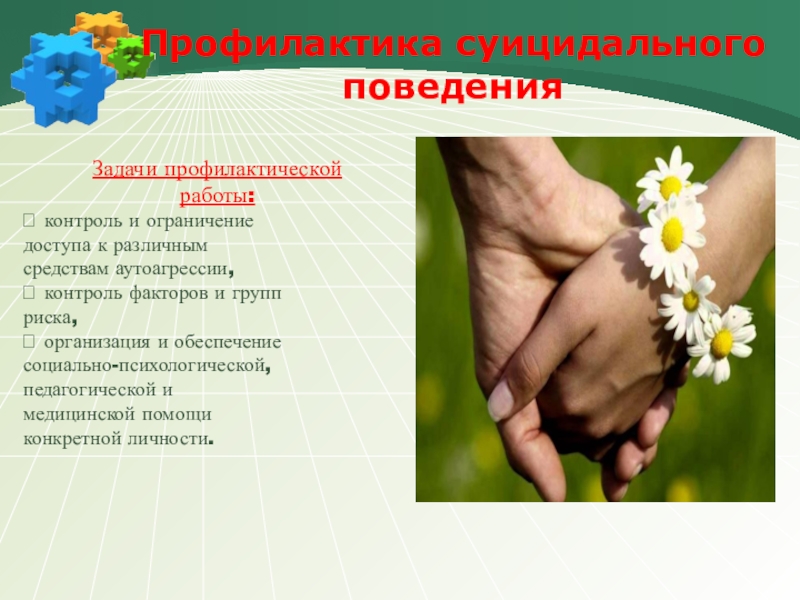 Профилактика суицидального поведения

Задачи профилактической работы:

 контроль и ограничение доступа к различным средствам аутоагрессии,
 контроль факторов и групп риска,
 организация и обеспечение социально-психологической, педагогической и медицинской помощи конкретной личности.